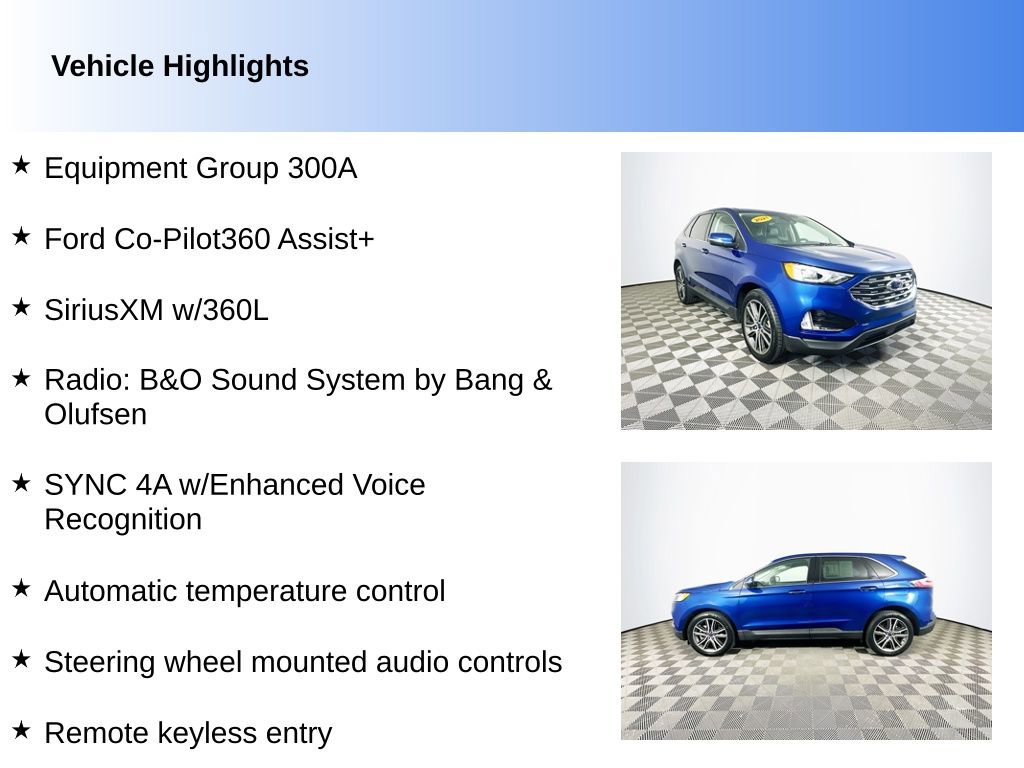 Vehicle Highlights

★ Equipment Group 300A

★ Ford Co-Pilot360 Assist+

★ SiriusXM w/360L

★ Radio: B&O Sound System by Bang & Olufsen

★ SYNC 4A w/Enhanced Voice Recognition

★ Automatic temperature control

★ Steering wheel mounted audio controls

★ Remote keyless entry